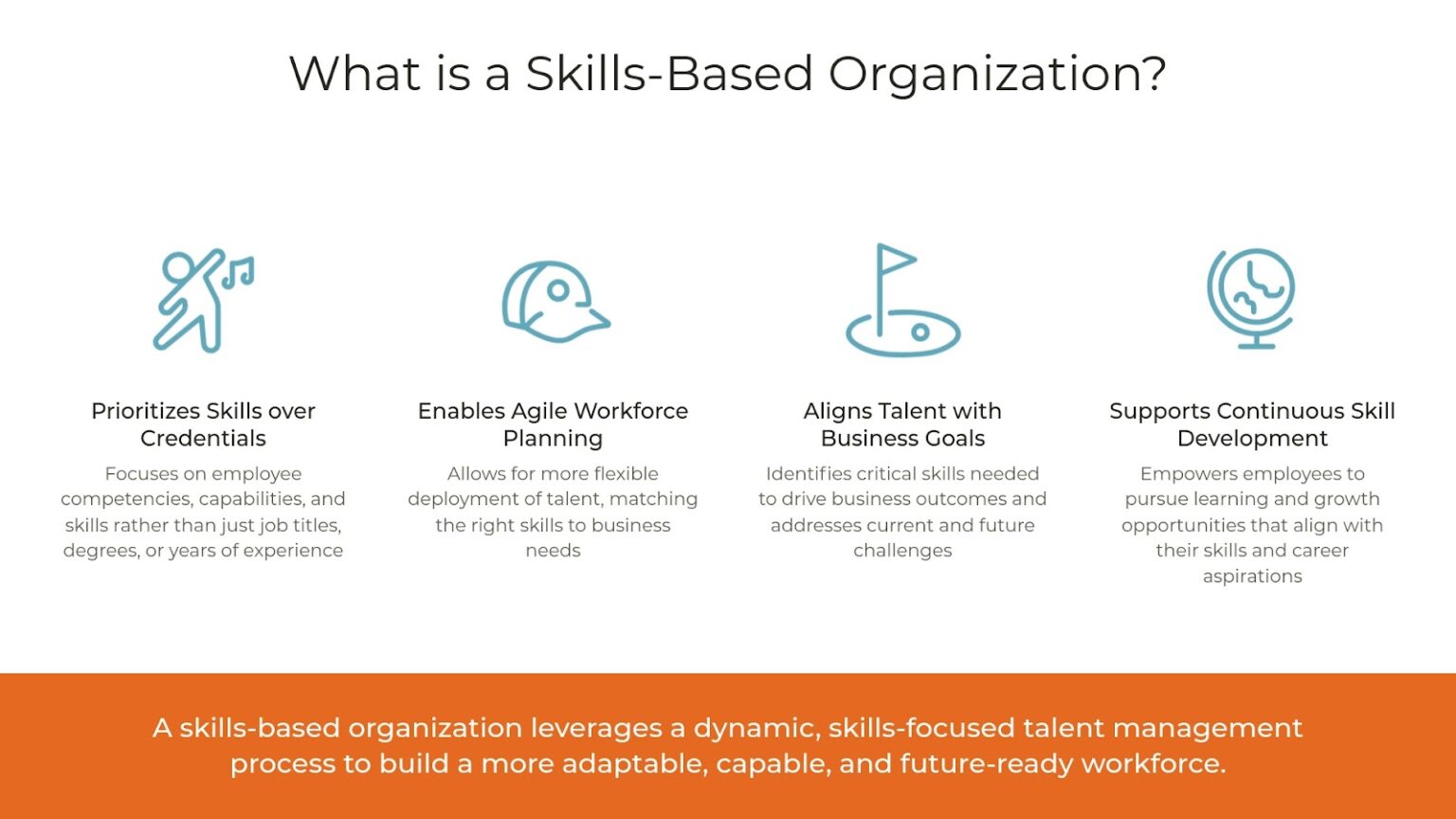 What is a Skills-Based Organization?

Prioritizes Skills over Credentials

Focuses on employee competencies, capabilities, and skills rather than just job titles, degrees, or years of experience

Enables Agile Workforce Planning

Allows for more flexible deployment of talent, matching the right skills to business needs

Aligns Talent with Business Goals

Identifies critical skills needed to drive business outcomes and addresses current and future challenges

Supports Continuous Skill Development

Empowers employees to pursue learning and growth opportunities that align with their skills and career aspirations

A skills-based organization leverages a dynamic, skills-focused talent management process to build a more adaptable, capable, and future-ready workforce.